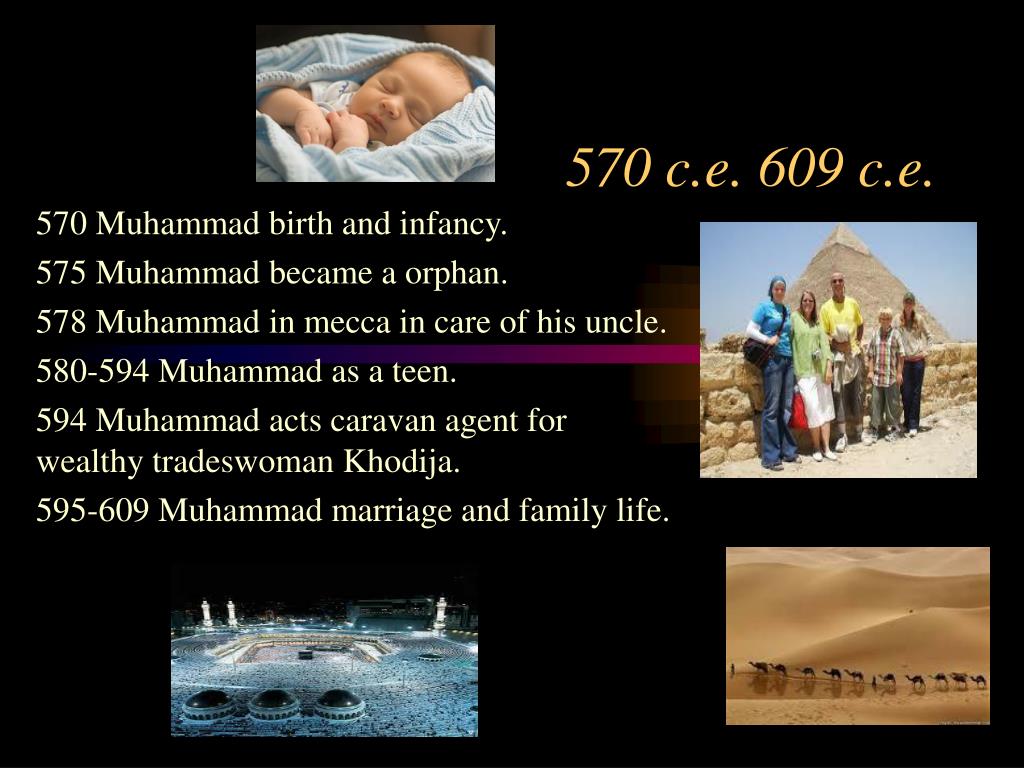 570 c.e. 609 c.e.

570 Muhammad birth and infancy.

575 Muhammad became a orphan.

578 Muhammad in mecca in care of his uncle.

580-594 Muhammad as a teen.

594 Muhammad acts caravan agent for wealthy tradeswoman Khodija.

595-609 Muhammad marriage and family life.